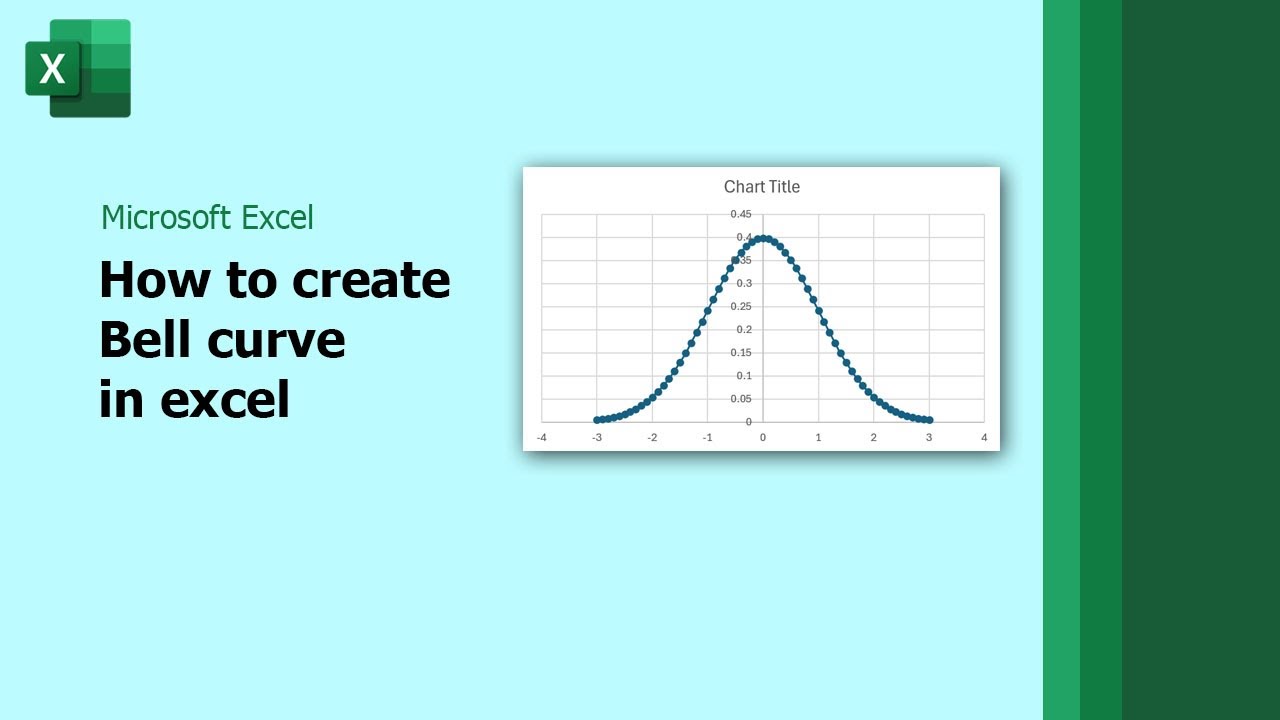 X

Microsoft Excel

How to create Bell curve in excel

Chart Title

0.45
0.4
0.35
0.3
0.25
0.2
0.15
0.1
0.05
0

-4 -3 -2 -1 0 1 2 3 4